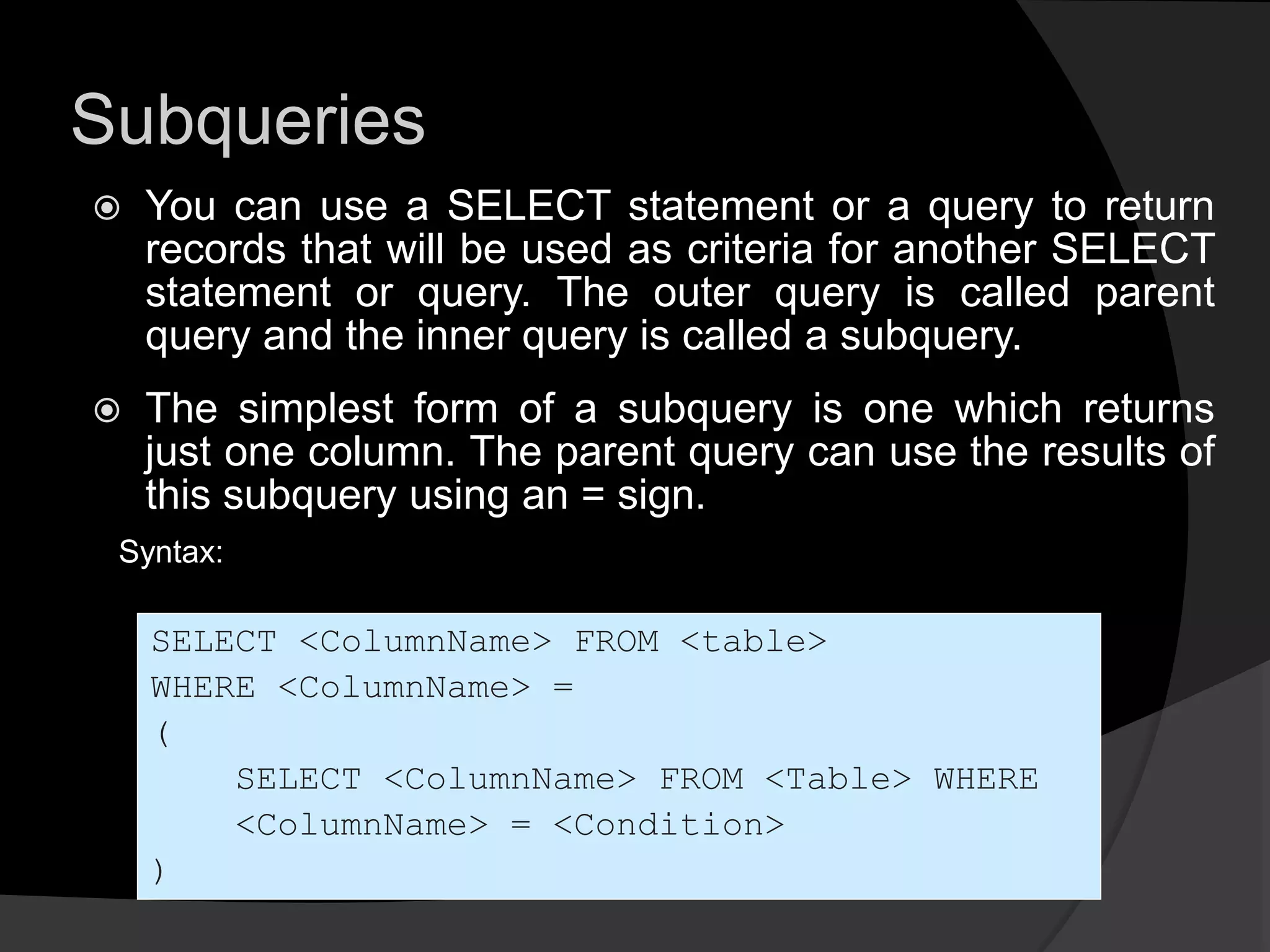 Subqueries

You can use a SELECT statement or a query to return records that will be used as criteria for another SELECT statement or query. The outer query is called parent query and the inner query is called a subquery.

The simplest form of a subquery is one which returns just one column. The parent query can use the results of this subquery using an = sign.

Syntax:

SELECT <ColumnName> FROM <table>
WHERE <ColumnName> =
(
    SELECT <ColumnName> FROM <Table> WHERE
    <ColumnName> = <Condition>
)